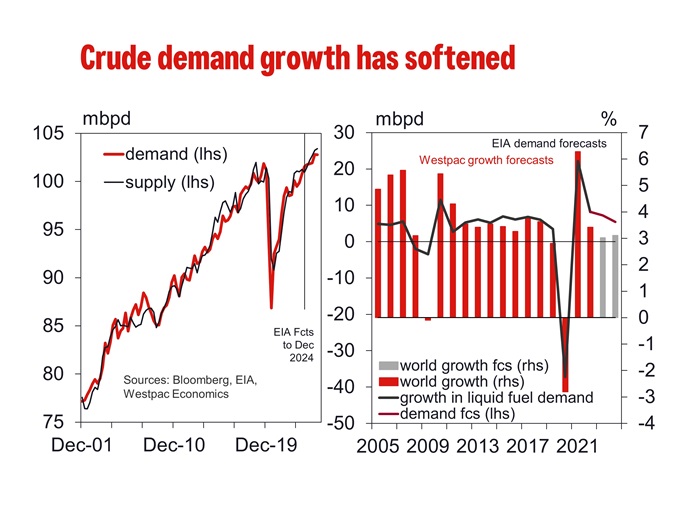 Crude demand growth has softened

mbpd

105
100
95
90
85
80
75

demand (lhs)
supply (lhs)

EIA Fcts to Dec 2024

Sources: Bloomberg, EIA, Westpac Economics

Dec-01 Dec-10 Dec-19

mbpd

%

30
20
10
0
-10
-20
-30
-40
-50

7
6
5
4
3
2
1
0
-1
-2
-3
-4

EIA demand forecasts
Westpac growth forecasts

world growth fcs (rhs)
world growth (rhs)
growth in liquid fuel demand
demand fcs (lhs)

2005 2009 2013 2017 2021